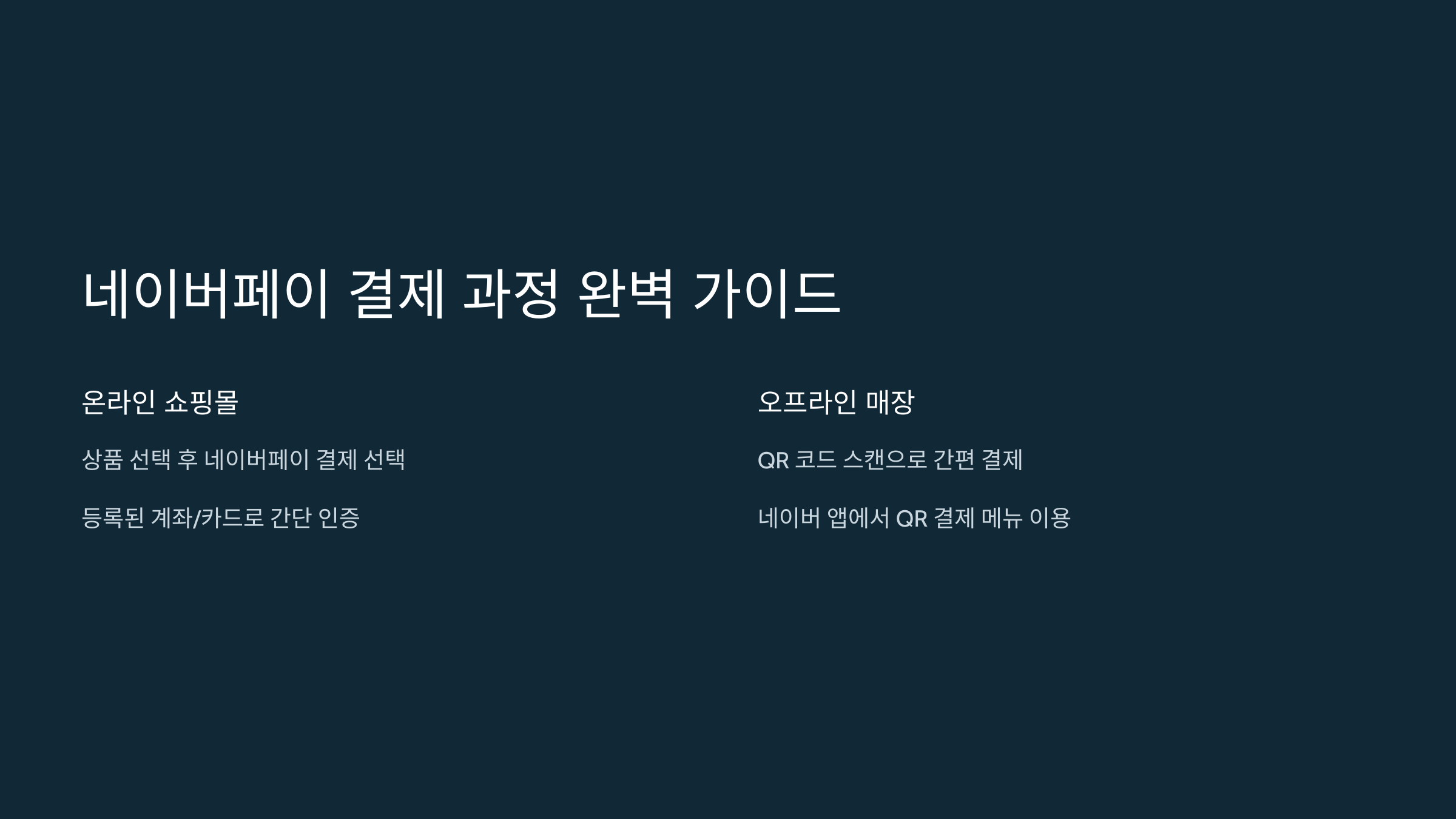 네이버페이 결제 과정 완벽 가이드

온라인 쇼핑몰

상품 선택 후 네이버페이 결제 선택

등록된 계좌/카드로 간단 인증

오프라인 매장

QR 코드 스캔으로 간편 결제

네이버 앱에서 QR 결제 메뉴 이용